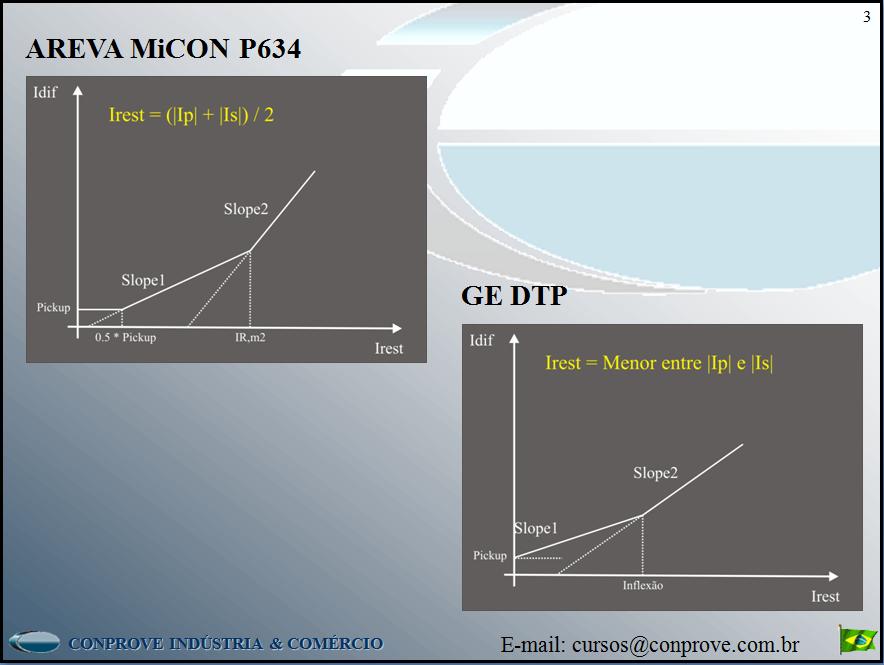 3

AREVA MiCON P634

Idif

Irest = (|Ip| + |Is|) / 2

Slope2

Slope1

Pickup

0.5 * Pickup

IR,m2

Irest

GE DTP

Idif

Irest = Menor entre |Ip| e |Is|

Slope2

Slope1

Pickup

Inflexão

Irest

CONPROVE INDÚSTRIA & COMÉRCIO

E-mail: cursos@conprove.com.br